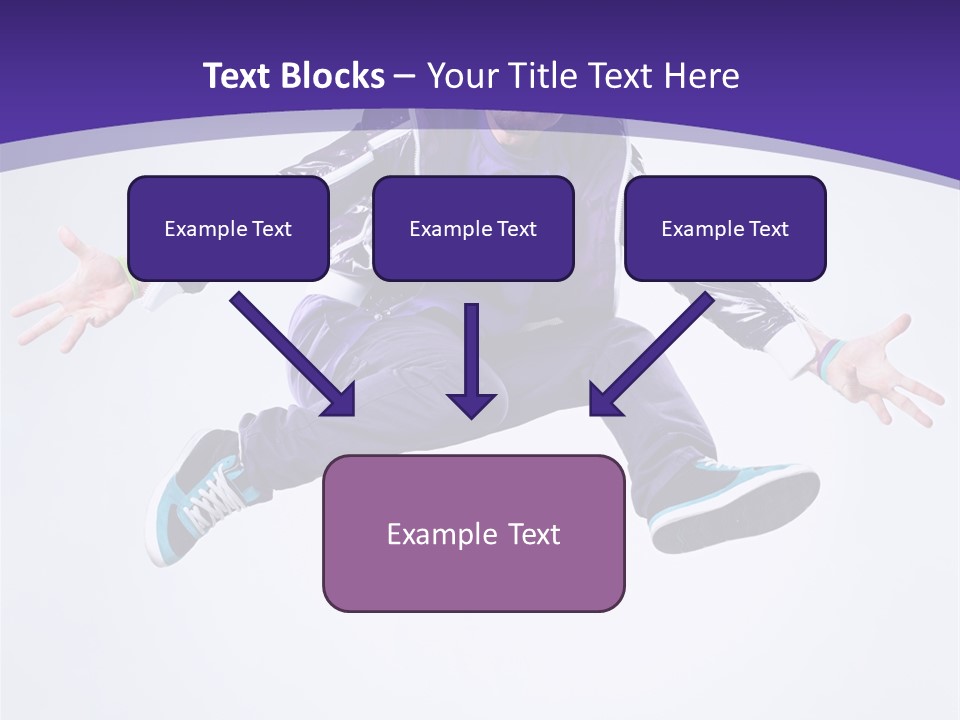 Text Blocks – Your Title Text Here

Example Text

Example Text

Example Text

Example Text